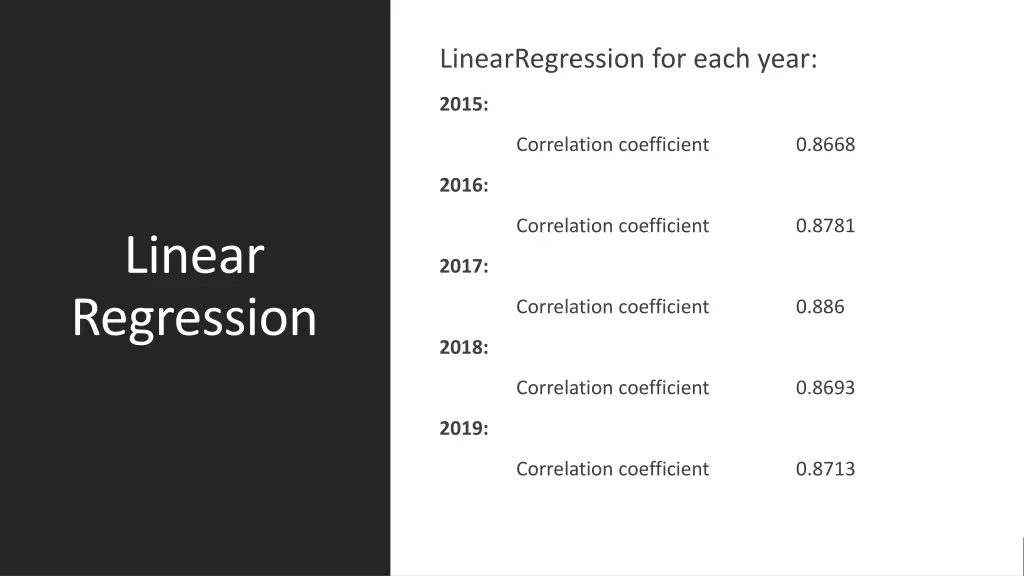 Linear Regression

LinearRegression for each year:

2015:

Correlation coefficient 0.8668

2016:

Correlation coefficient 0.8781

2017:

Correlation coefficient 0.886

2018:

Correlation coefficient 0.8693

2019:

Correlation coefficient 0.8713